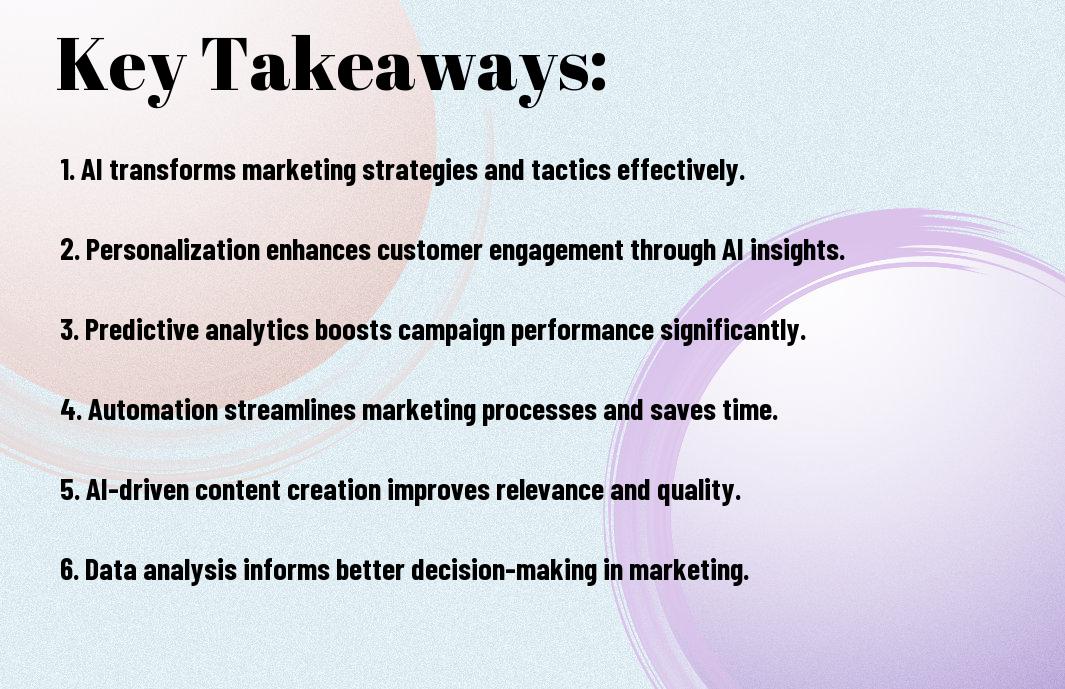 Key Takeaways:

1. AI transforms marketing strategies and tactics effectively.

2. Personalization enhances customer engagement through AI insights.

3. Predictive analytics boosts campaign performance significantly.

4. Automation streamlines marketing processes and saves time.

5. AI-driven content creation improves relevance and quality.

6. Data analysis informs better decision-making in marketing.